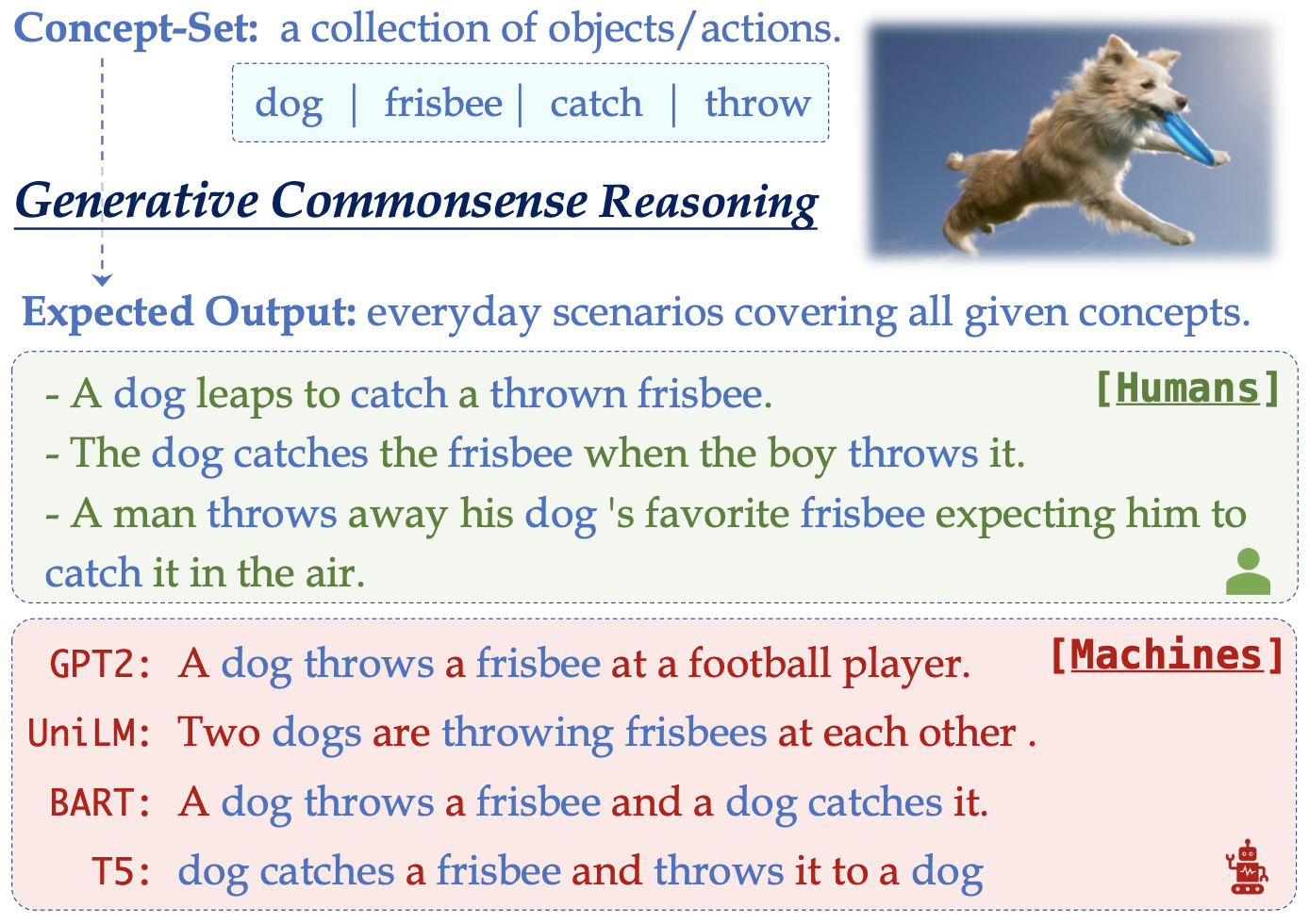 Concept-Set: a collection of objects/actions.

dog | frisbee | catch | throw

Generative Commonsense Reasoning

Expected Output: everyday scenarios covering all given concepts.

[Humans]

- A dog leaps to catch a thrown frisbee.
- The dog catches the frisbee when the boy throws it.
- A man throws away his dog 's favorite frisbee expecting him to catch it in the air.

[Machines]

GPT2: A dog throws a frisbee at a football player.
UniLM: Two dogs are throwing frisbees at each other .
BART: A dog throws a frisbee and a dog catches it.
T5: dog catches a frisbee and throws it to a dog